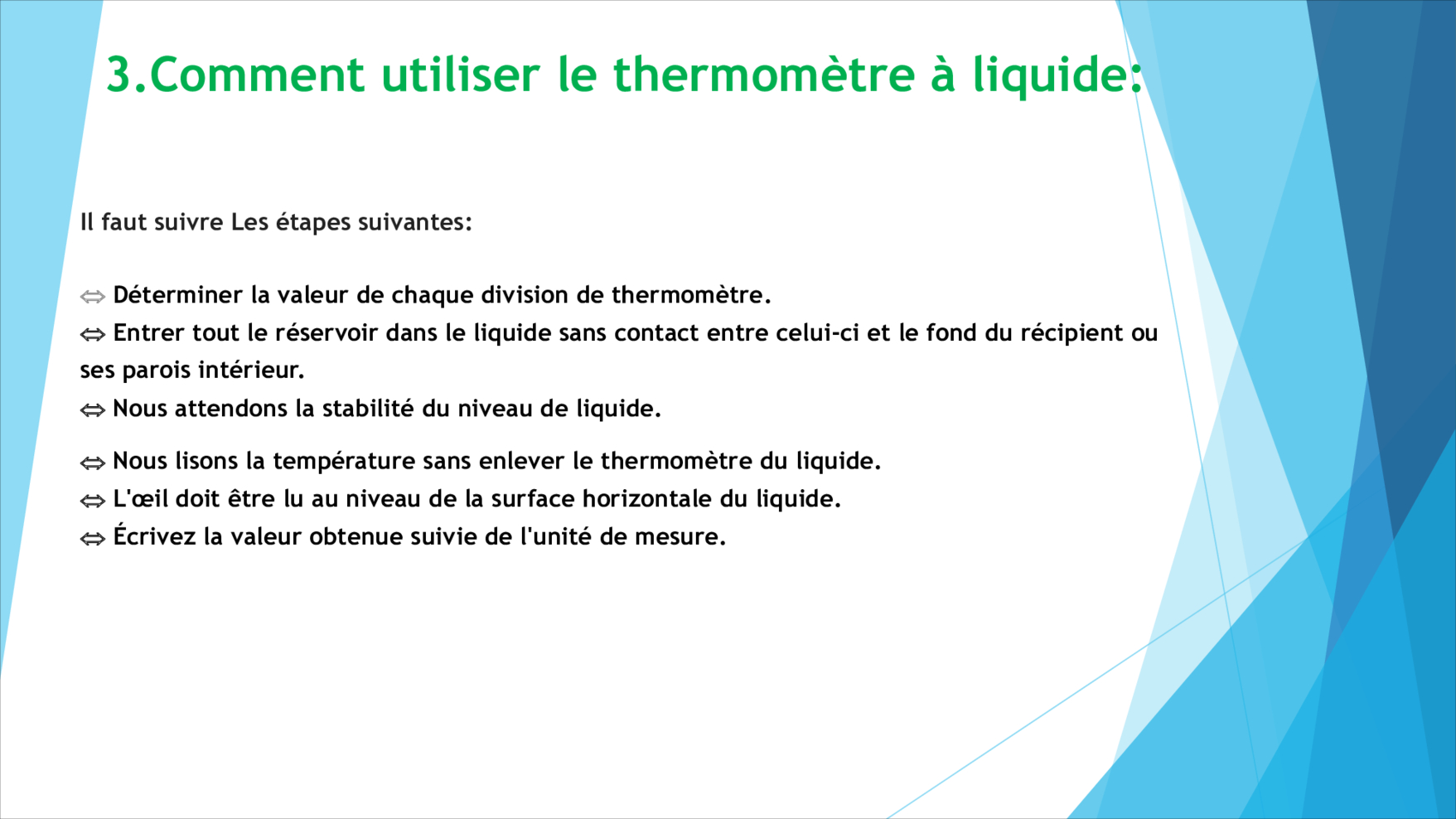 3.Comment utiliser le thermomètre à liquide:

Il faut suivre Les étapes suivantes:

⇔ Déterminer la valeur de chaque division de thermomètre.
⇔ Entrer tout le réservoir dans le liquide sans contact entre celui-ci et le fond du récipient ou ses parois intérieur.
⇔ Nous attendons la stabilité du niveau de liquide.

⇔ Nous lisons la température sans enlever le thermomètre du liquide.
⇔ L'œil doit être lu au niveau de la surface horizontale du liquide.
⇔ Écrivez la valeur obtenue suivie de l'unité de mesure.